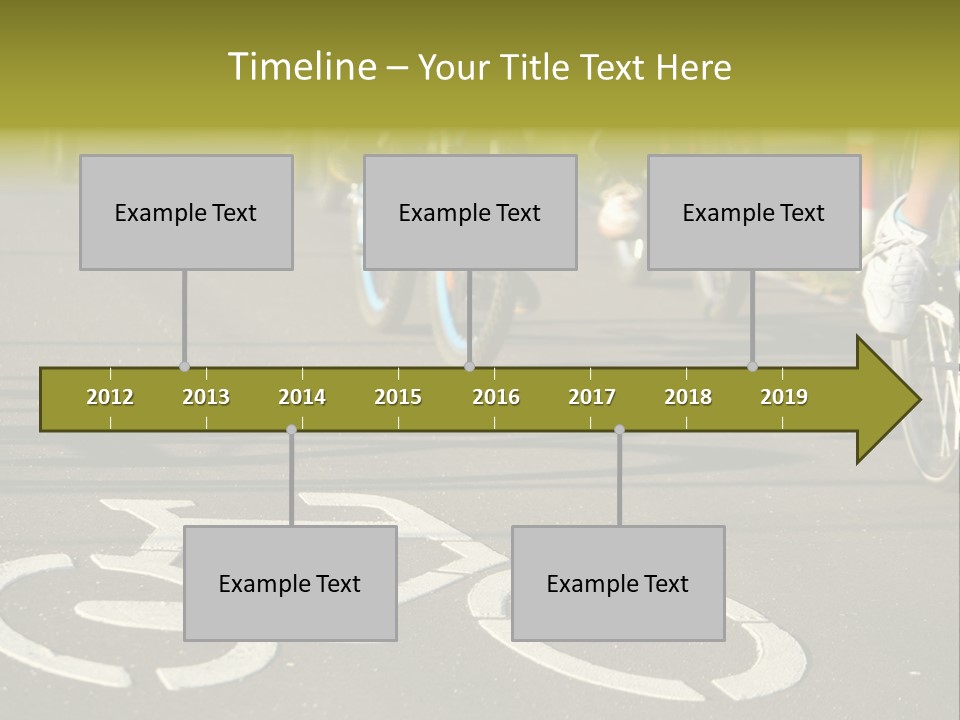 Timeline – Your Title Text Here

Example Text

Example Text

Example Text

2012 2013 2014 2015 2016 2017 2018 2019

Example Text

Example Text